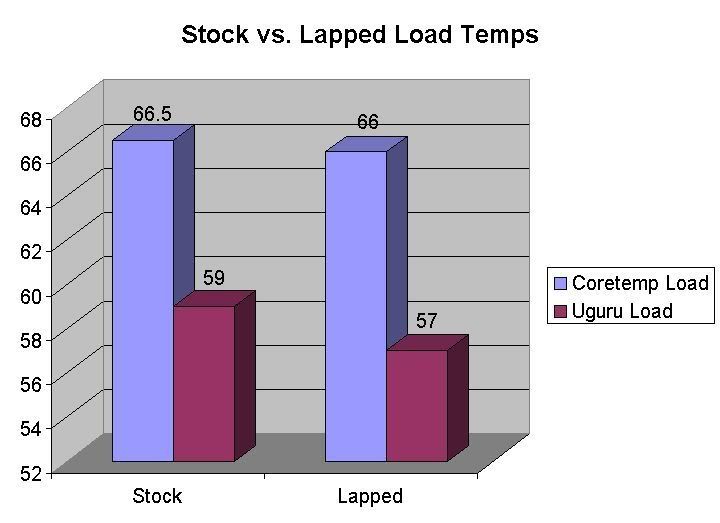 Stock vs. Lapped Load Temps

68
66
64
62
60
58
56
54
52

66.5
59
66
57

Stock
Lapped

Coretemp Load
Uguru Load